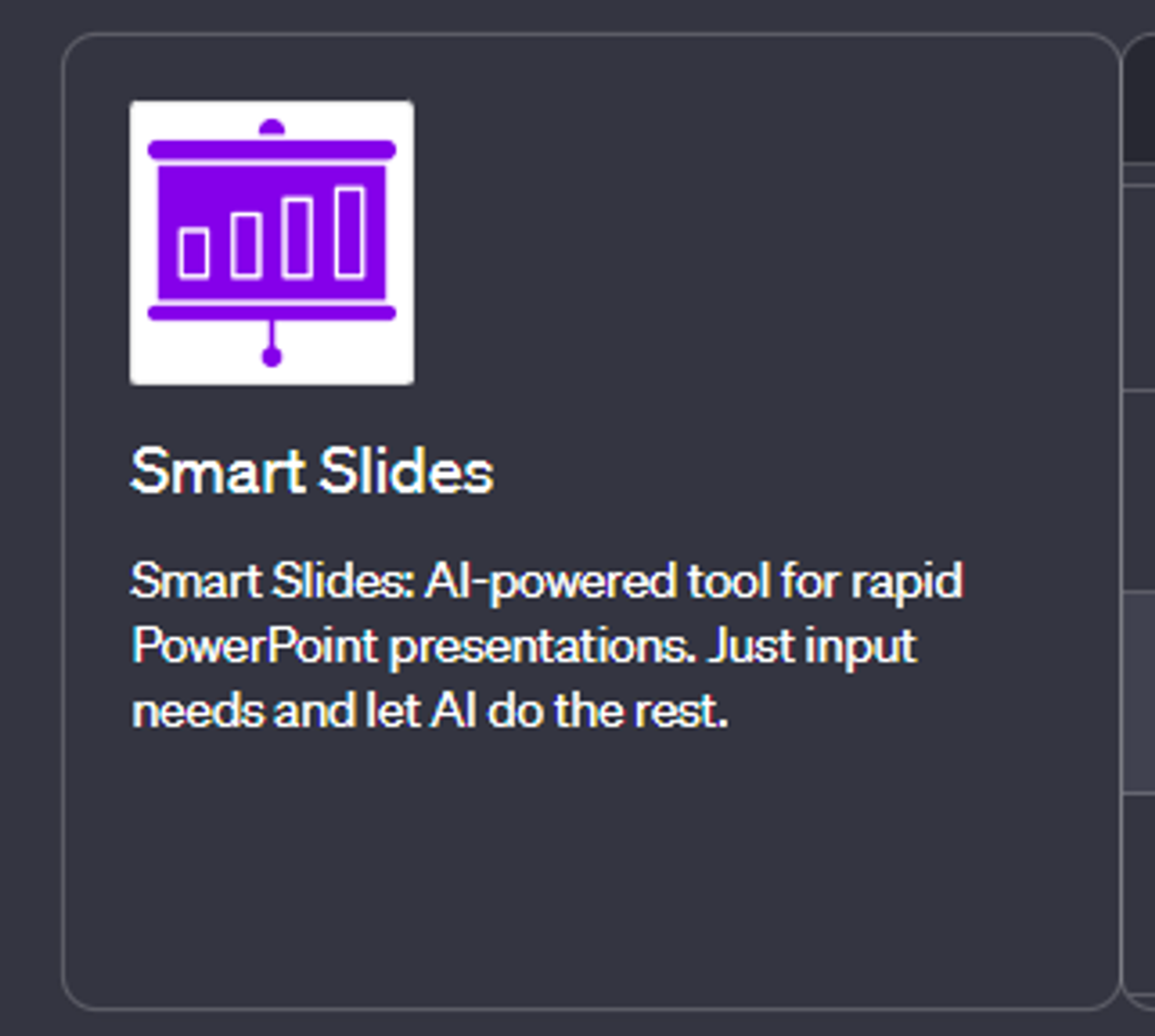 Smart Slides

Smart Slides: AI-powered tool for rapid PowerPoint presentations. Just input needs and let AI do the rest.